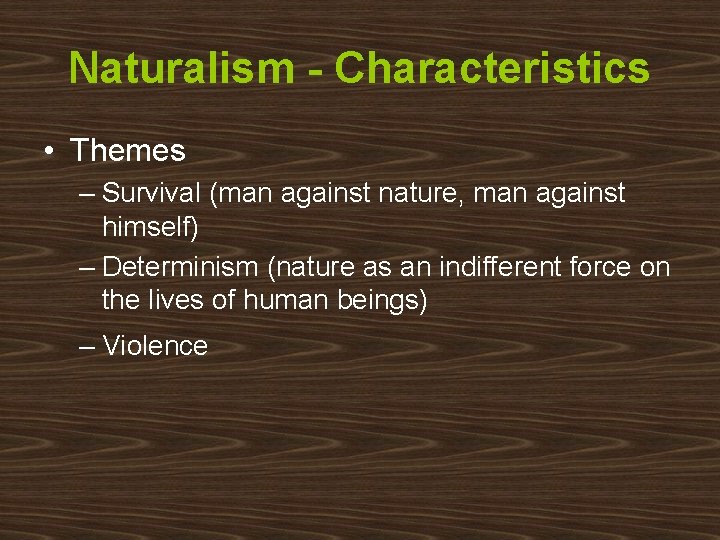 Naturalism - Characteristics

• Themes

– Survival (man against nature, man against himself)

– Determinism (nature as an indifferent force on the lives of human beings)

– Violence